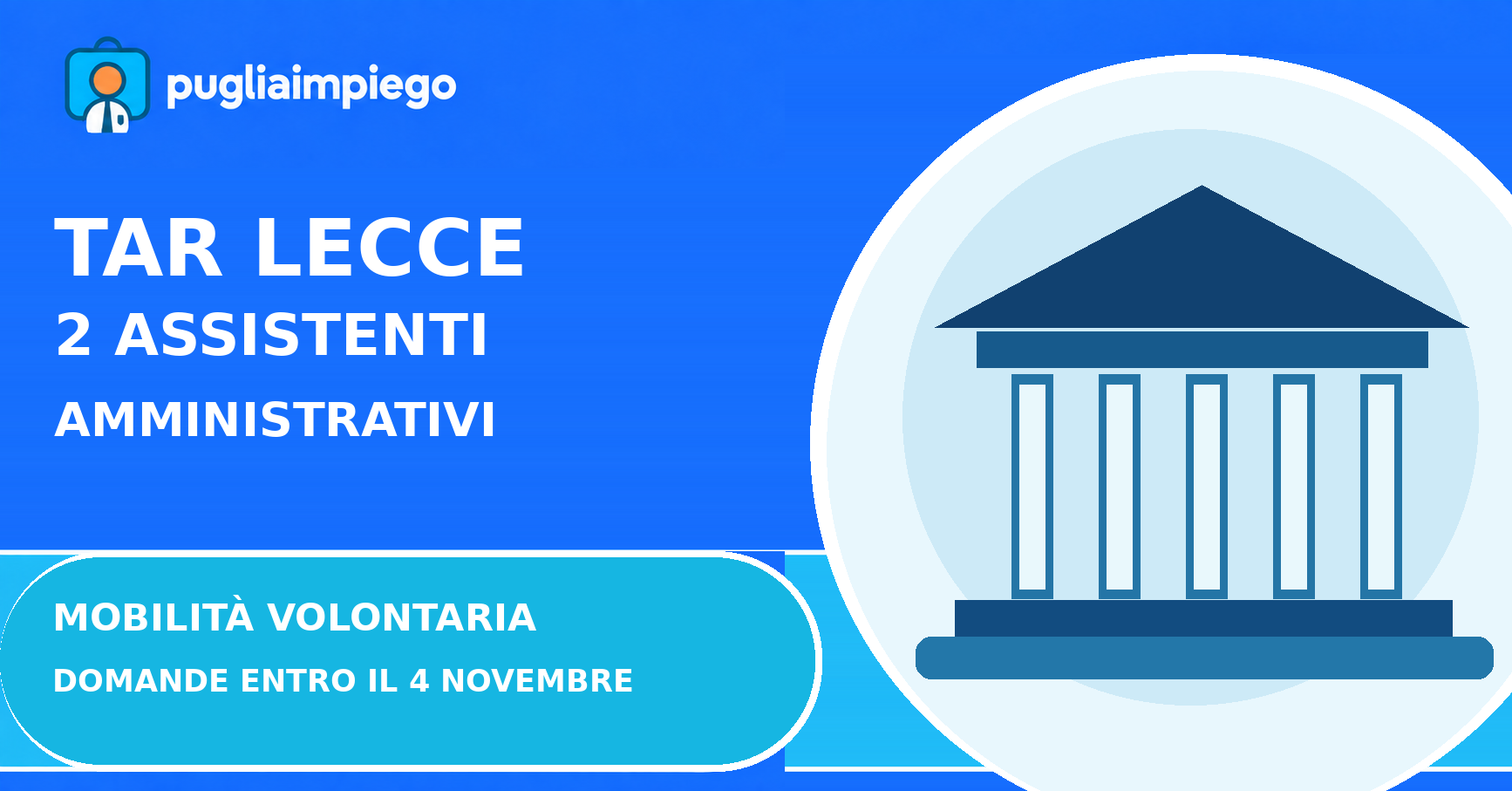 pugliaimpiego

TAR LECCE
2 ASSISTENTI
AMMINISTRATIVI

MOBILITÀ VOLONTARIA
DOMANDE ENTRO IL 4 NOVEMBRE